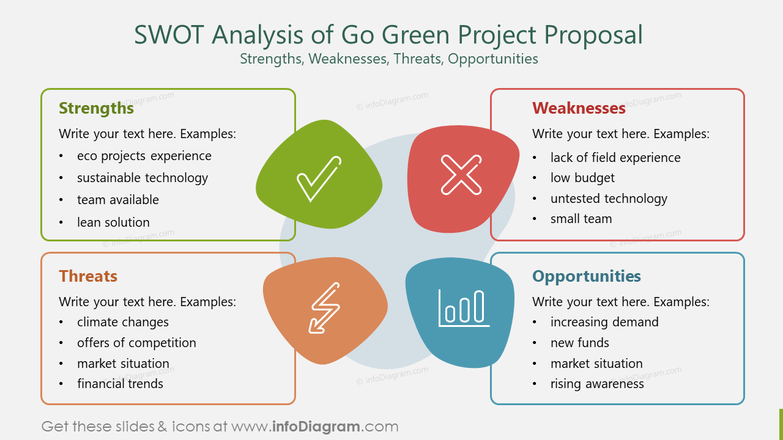 SWOT Analysis of Go Green Project Proposal
Strengths, Weaknesses, Threats, Opportunities

Strengths
Write your text here. Examples:
• eco projects experience
• sustainable technology
• team available
• lean solution

Weaknesses
Write your text here. Examples:
• lack of field experience
• low budget
• untested technology
• small team

Threats
Write your text here. Examples:
• climate changes
• offers of competition
• market situation
• financial trends

Opportunities
Write your text here. Examples:
• increasing demand
• new funds
• market situation
• rising awareness

© infoDiagram.com

Get these slides & icons at www.infoDiagram.com